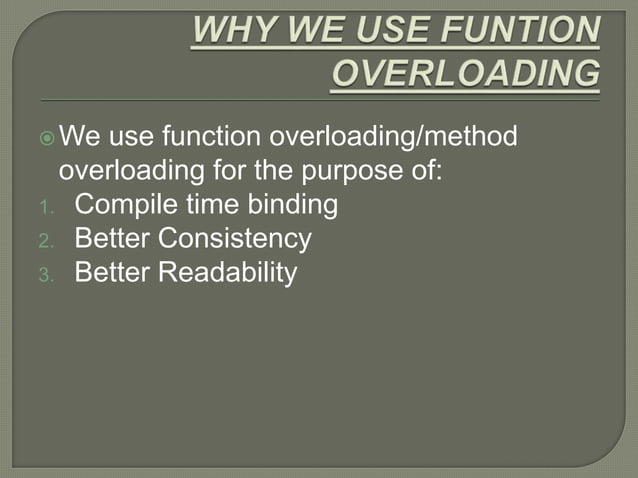 WHY WE USE FUNTION OVERLOADING

We use function overloading/method overloading for the purpose of:
1. Compile time binding
2. Better Consistency
3. Better Readability